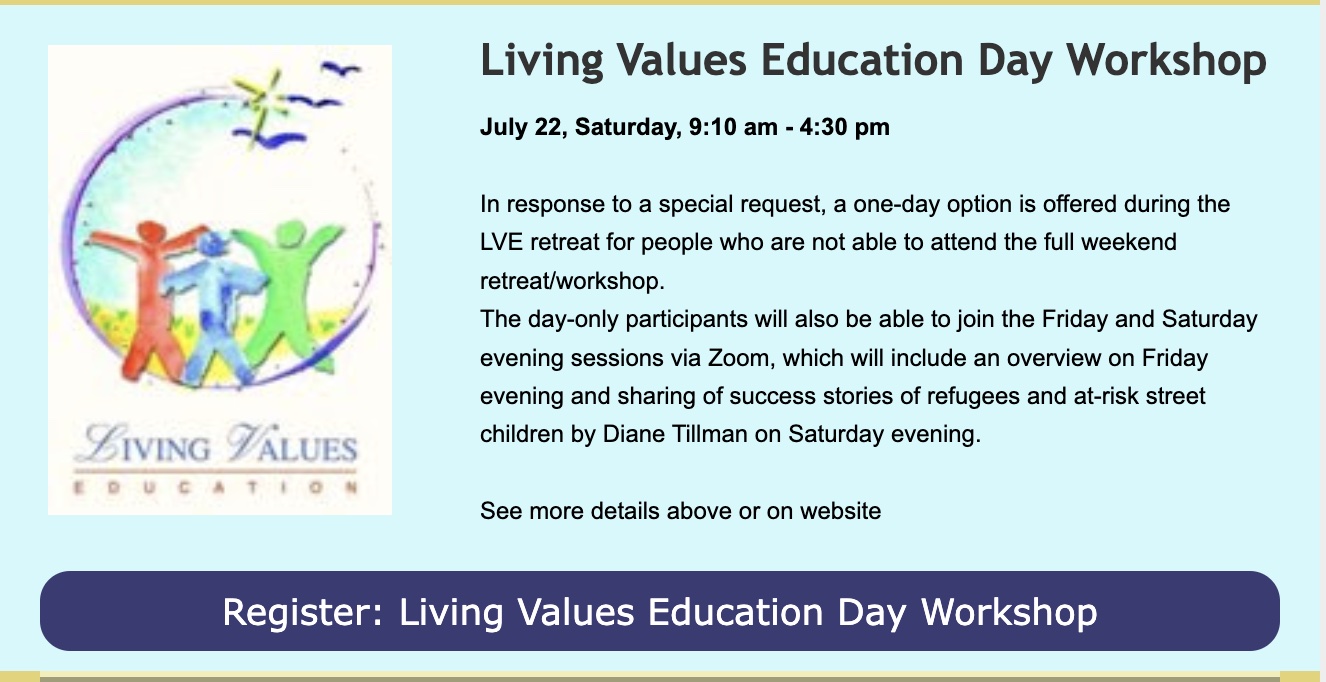 LIVING VALUES
EDUCATION

Living Values Education Day Workshop

July 22, Saturday, 9:10 am - 4:30 pm

In response to a special request, a one-day option is offered during the LVE retreat for people who are not able to attend the full weekend retreat/workshop.
The day-only participants will also be able to join the Friday and Saturday evening sessions via Zoom, which will include an overview on Friday evening and sharing of success stories of refugees and at-risk street children by Diane Tillman on Saturday evening.

See more details above or on website

Register: Living Values Education Day Workshop